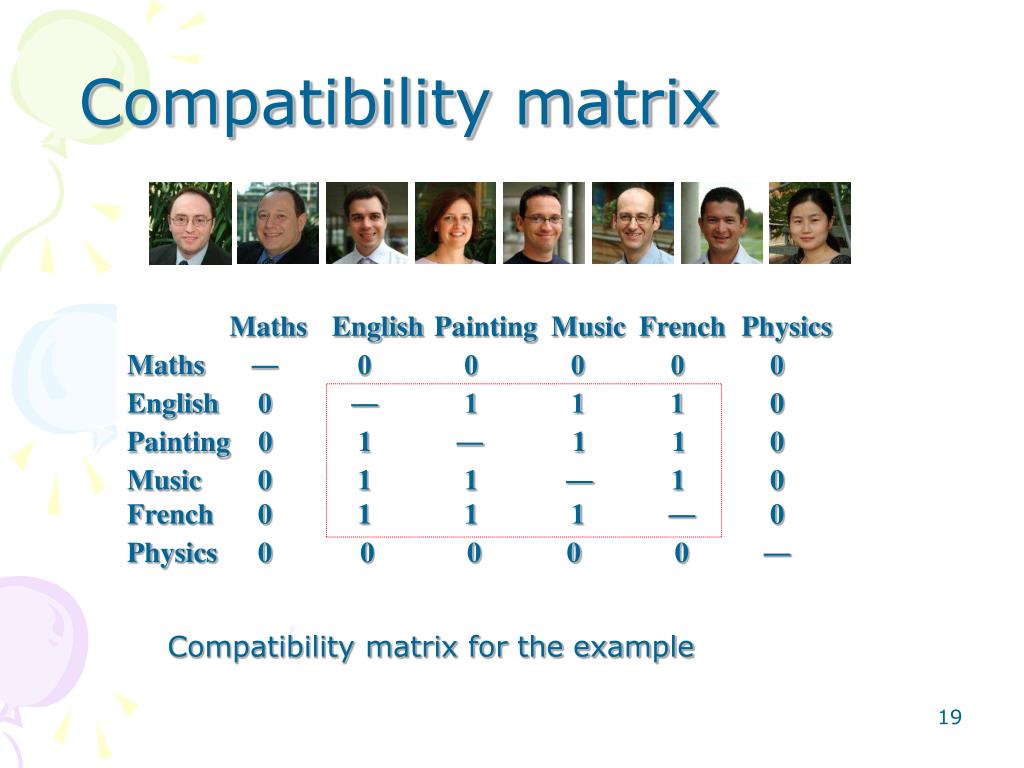 Compatibility matrix

| | Maths | English | Painting | Music | French | Physics |
|---|---|---|---|---|---|---|
| Maths | — | 0 | 0 | 0 | 0 | 0 |
| English | 0 | — | 1 | 1 | 1 | 0 |
| Painting | 0 | 1 | — | 1 | 1 | 0 |
| Music | 0 | 1 | 1 | — | 1 | 0 |
| French | 0 | 1 | 1 | 1 | — | 0 |
| Physics | 0 | 0 | 0 | 0 | 0 | — |

Compatibility matrix for the example

19